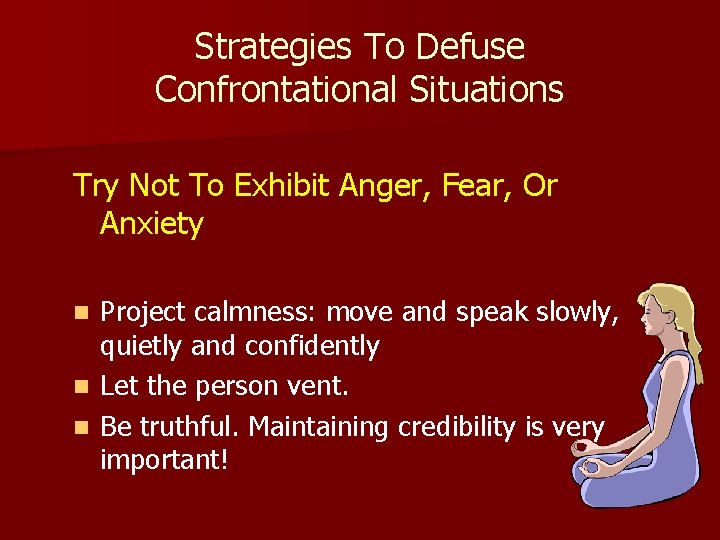 Strategies To Defuse Confrontational Situations

Try Not To Exhibit Anger, Fear, Or Anxiety

- Project calmness: move and speak slowly, quietly and confidently
- Let the person vent.
- Be truthful. Maintaining credibility is very important!